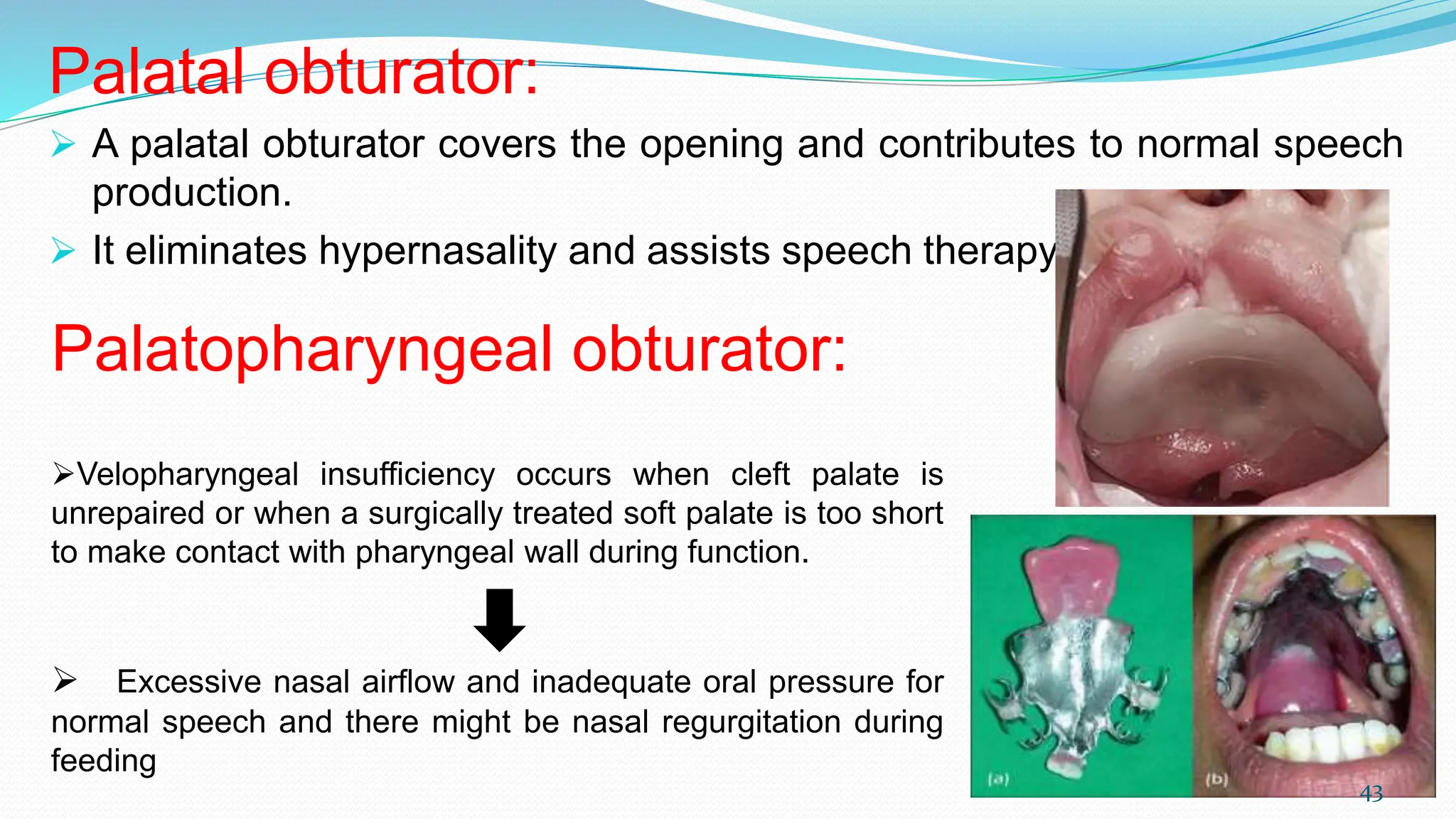 Palatal obturator:

➢ A palatal obturator covers the opening and contributes to normal speech production.

➢ It eliminates hypernasality and assists speech therapy

Palatopharyngeal obturator:

➢Velopharyngeal insufficiency occurs when cleft palate is unrepaired or when a surgically treated soft palate is too short to make contact with pharyngeal wall during function.

➢ Excessive nasal airflow and inadequate oral pressure for normal speech and there might be nasal regurgitation during feeding

(a)

(b)

43